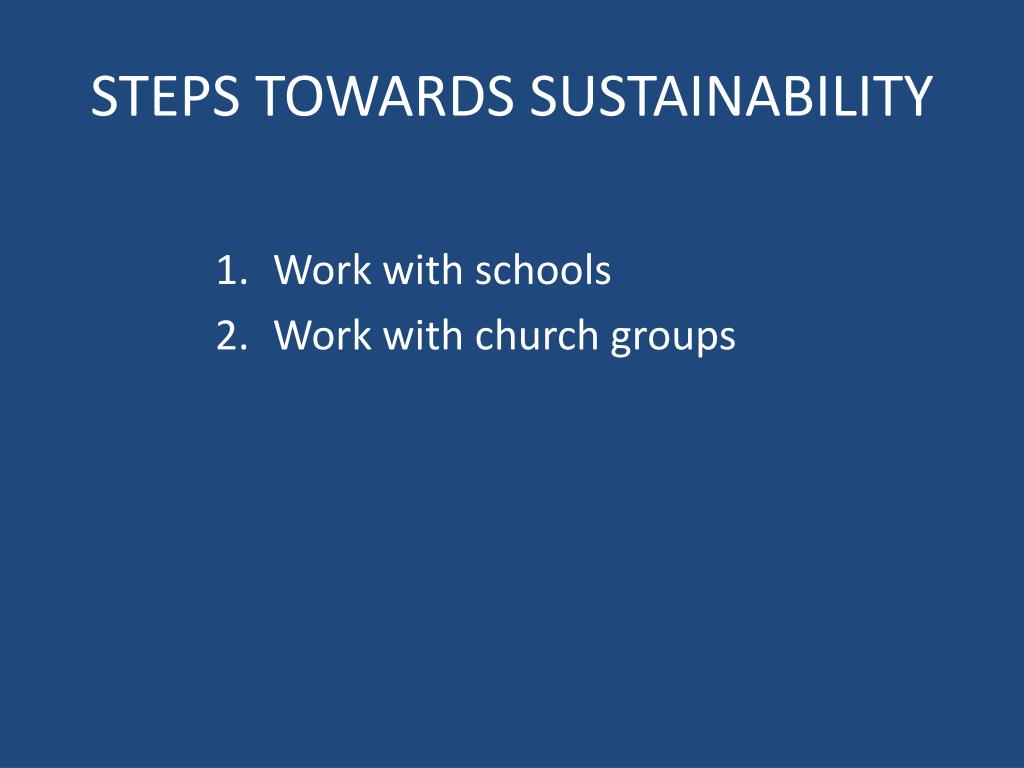 STEPS TOWARDS SUSTAINABILITY

1. Work with schools
2. Work with church groups